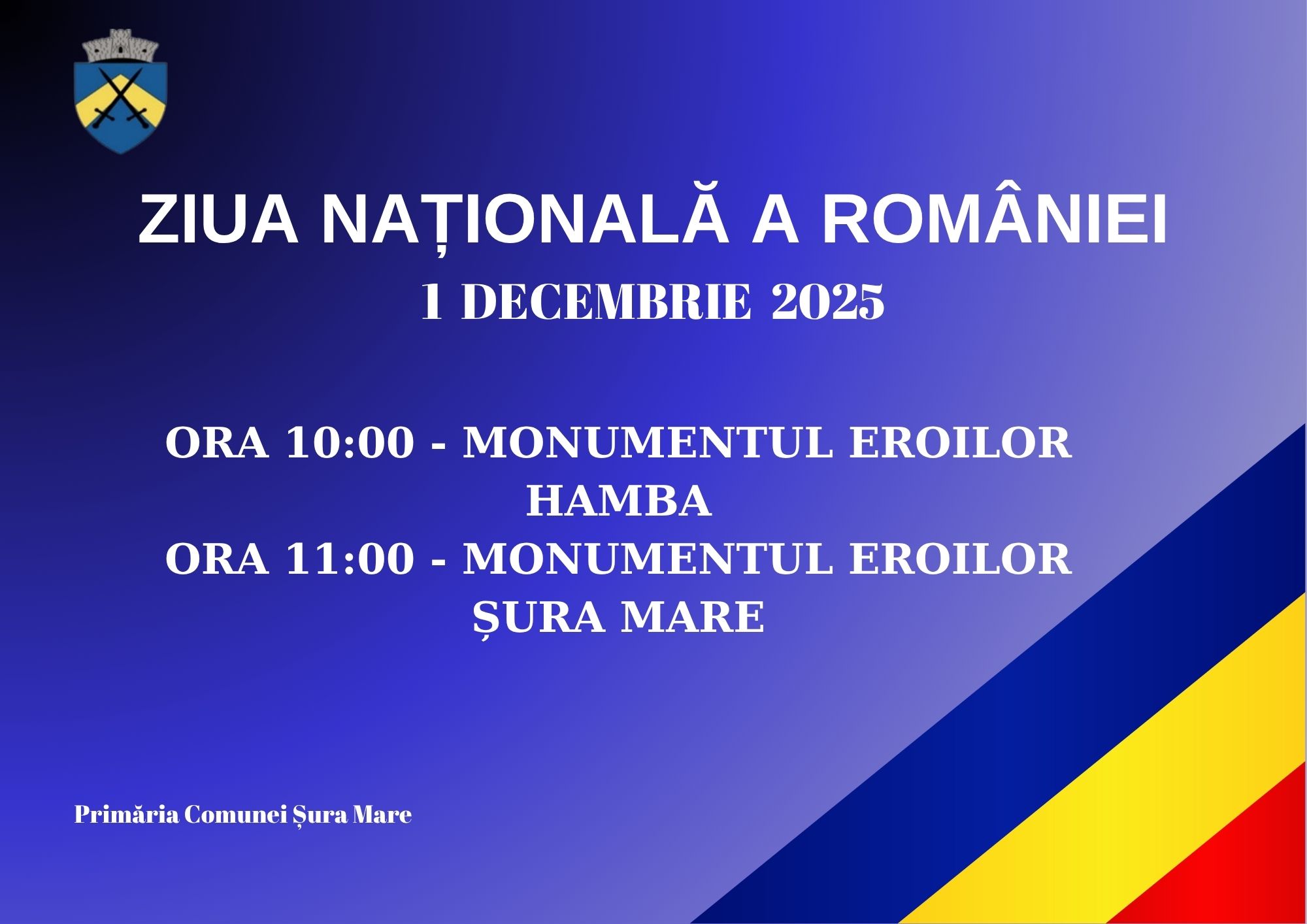 ZIUA NAȚIONALĂ A ROMÂNIEI
1 DECEMBRIE 2025

ORA 10:00 - MONUMENTUL EROILOR HAMBA
ORA 11:00 - MONUMENTUL EROILOR ȘURA MARE

Primăria Comunei Șura Mare